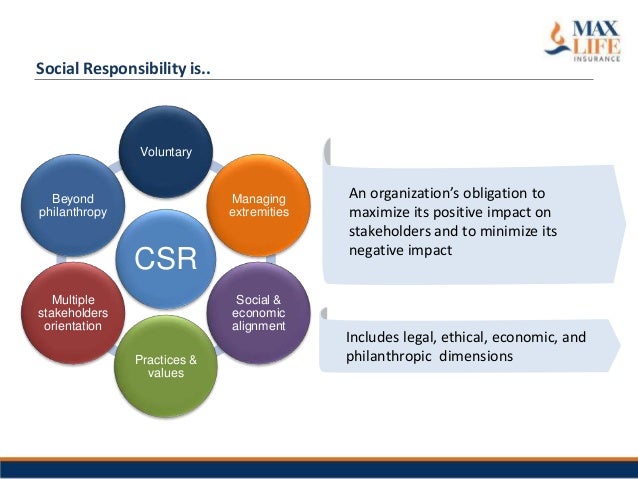 MAX LIFE INSURANCE

Social Responsibility is..

Voluntary

Managing extremities

Social & economic alignment

Practices & values

Multiple stakeholders orientation

Beyond philanthropy

CSR

An organization's obligation to maximize its positive impact on stakeholders and to minimize its negative impact

Includes legal, ethical, economic, and philanthropic dimensions